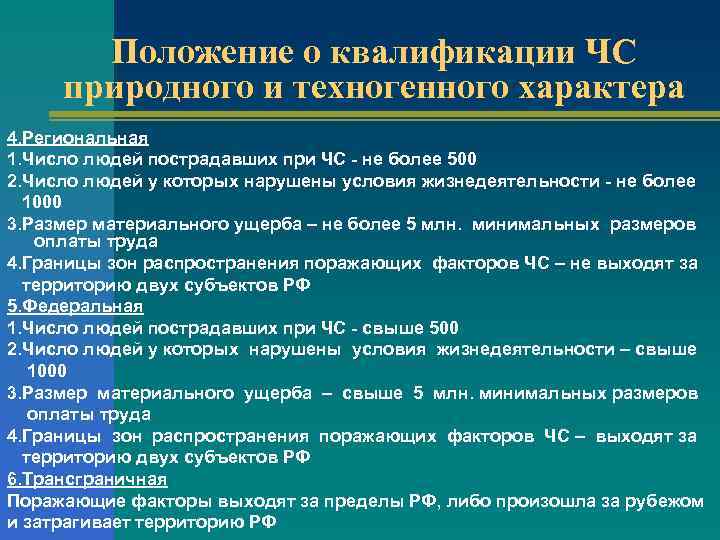 Положение о квалификации ЧС природного и техногенного характера

4.Региональная
1.Число людей пострадавших при ЧС - не более 500
2.Число людей у которых нарушены условия жизнедеятельности - не более 1000
3.Размер материального ущерба – не более 5 млн. минимальных размеров оплаты труда
4.Границы зон распространения поражающих факторов ЧС – не выходят за территорию двух субъектов РФ
5.Федеральная
1.Число людей пострадавших при ЧС - свыше 500
2.Число людей у которых нарушены условия жизнедеятельности – свыше 1000
3.Размер материального ущерба – свыше 5 млн. минимальных размеров оплаты труда
4.Границы зон распространения поражающих факторов ЧС – выходят за территорию двух субъектов РФ
6.Трансграничная
Поражающие факторы выходят за пределы РФ, либо произошла за рубежом и затрагивает территорию РФ